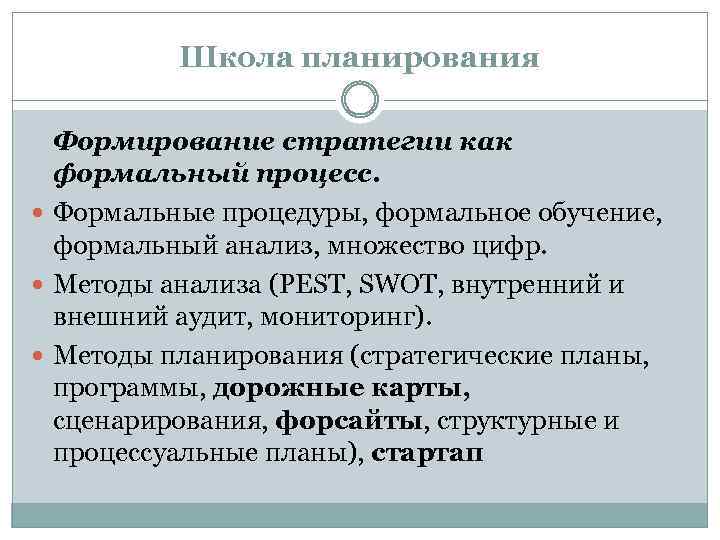 Школа планирования

Формирование стратегии как формальный процесс.

Формальные процедуры, формальное обучение, формальный анализ, множество цифр.

Методы анализа (PEST, SWOT, внутренний и внешний аудит, мониторинг).

Методы планирования (стратегические планы, программы, дорожные карты, сценарирования, форсайты, структурные и процессуальные планы), стартап